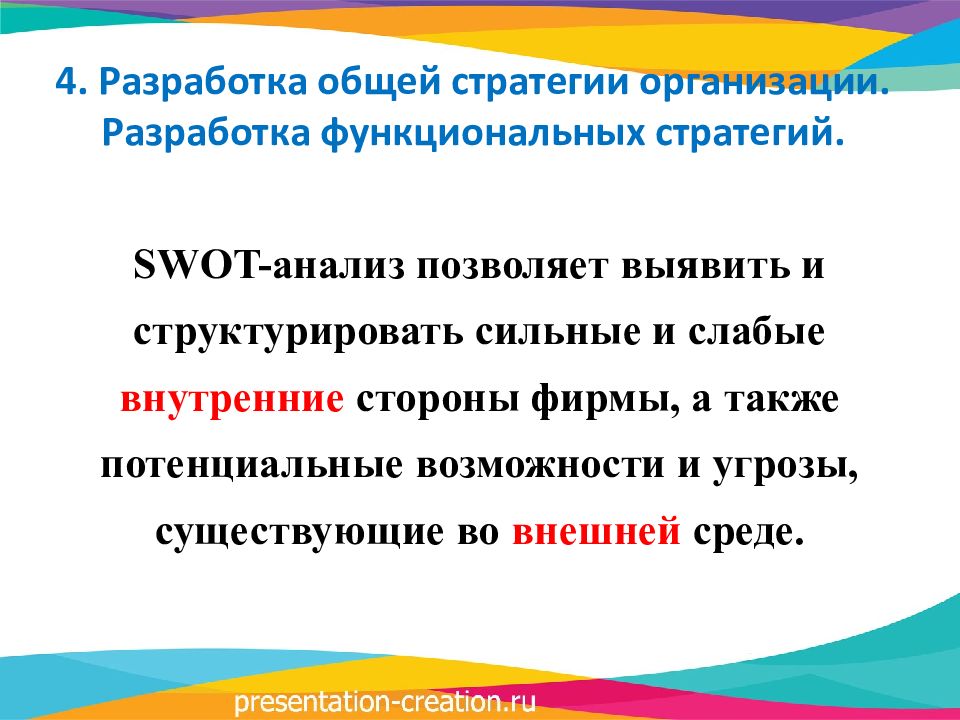 4. Разработка общей стратегии организации. Разработка функциональных стратегий.

SWOT-анализ позволяет выявить и структурировать сильные и слабые внутренние стороны фирмы, а также потенциальные возможности и угрозы, существующие во внешней среде.

presentation-creation.ru